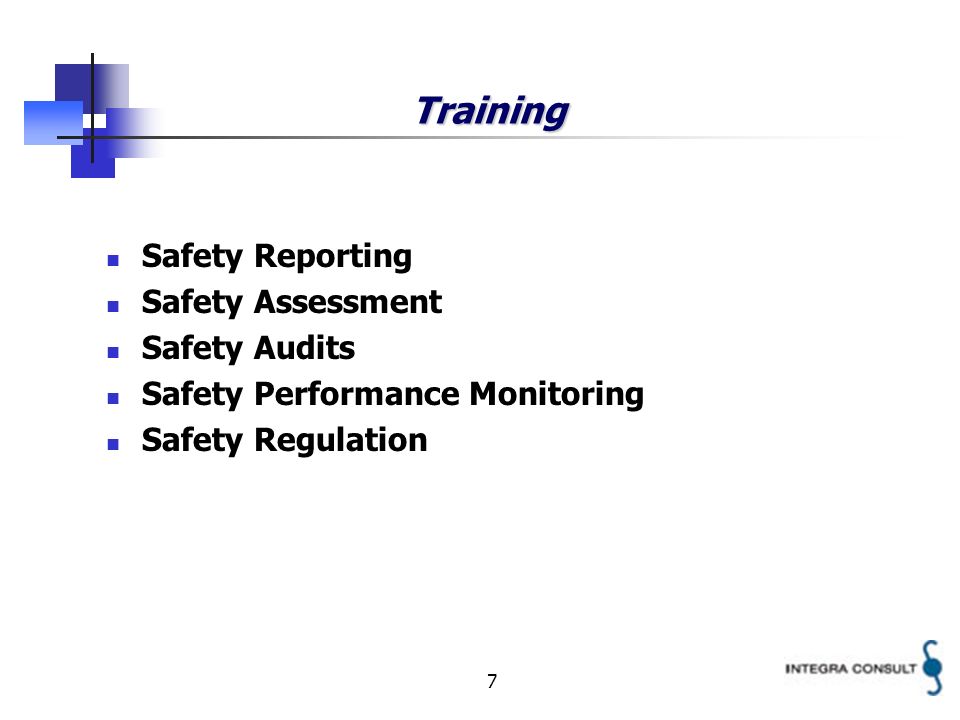 Training

- Safety Reporting
- Safety Assessment
- Safety Audits
- Safety Performance Monitoring
- Safety Regulation

7

INTEGRA CONSULT